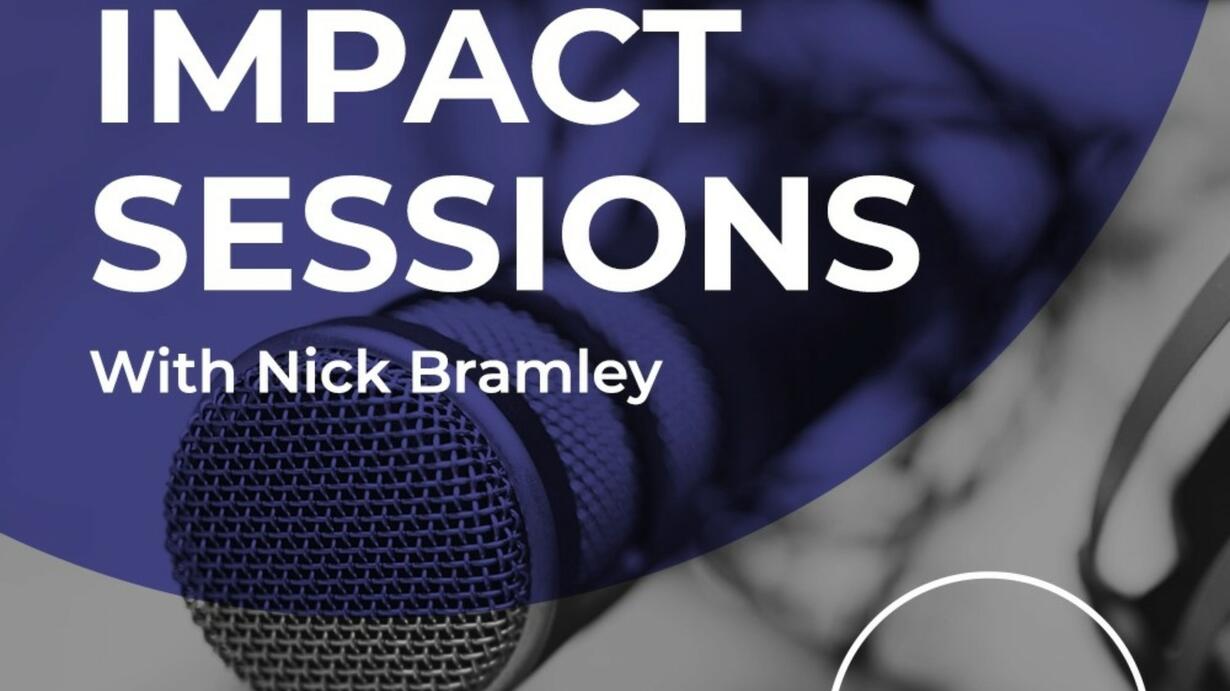 IMPACT SESSIONS

With Nick Bramley